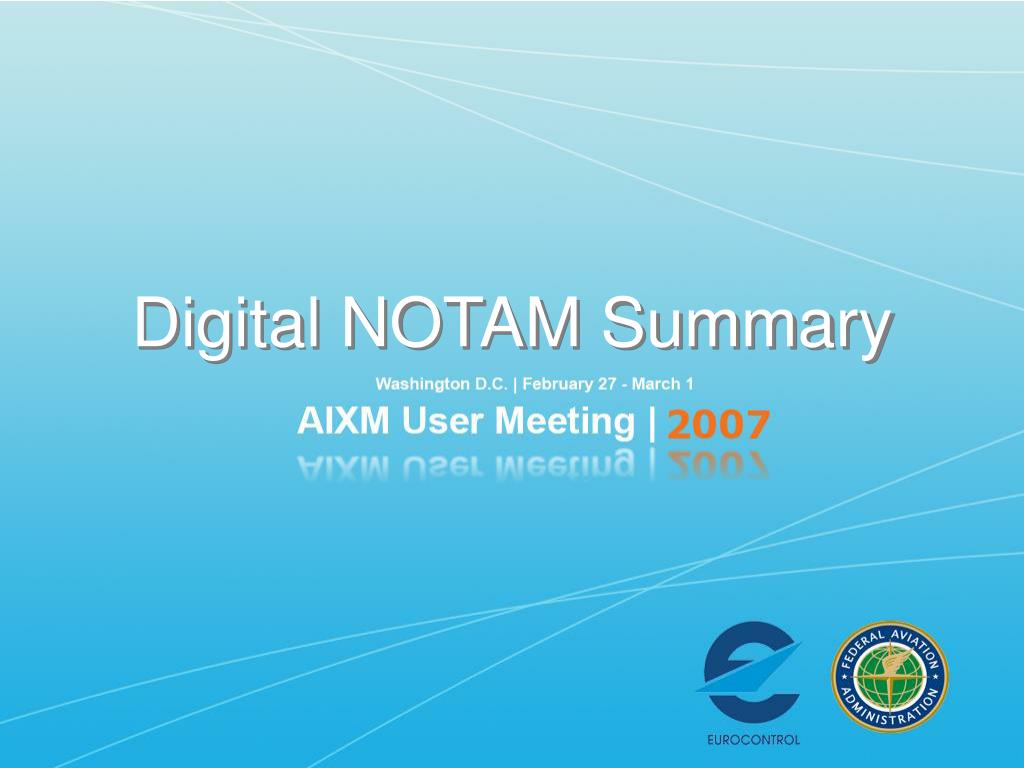 Digital NOTAM Summary

Washington D.C. | February 27 - March 1

AIXM User Meeting | 2007

EUROCONTROL

FEDERAL AVIATION ADMINISTRATION